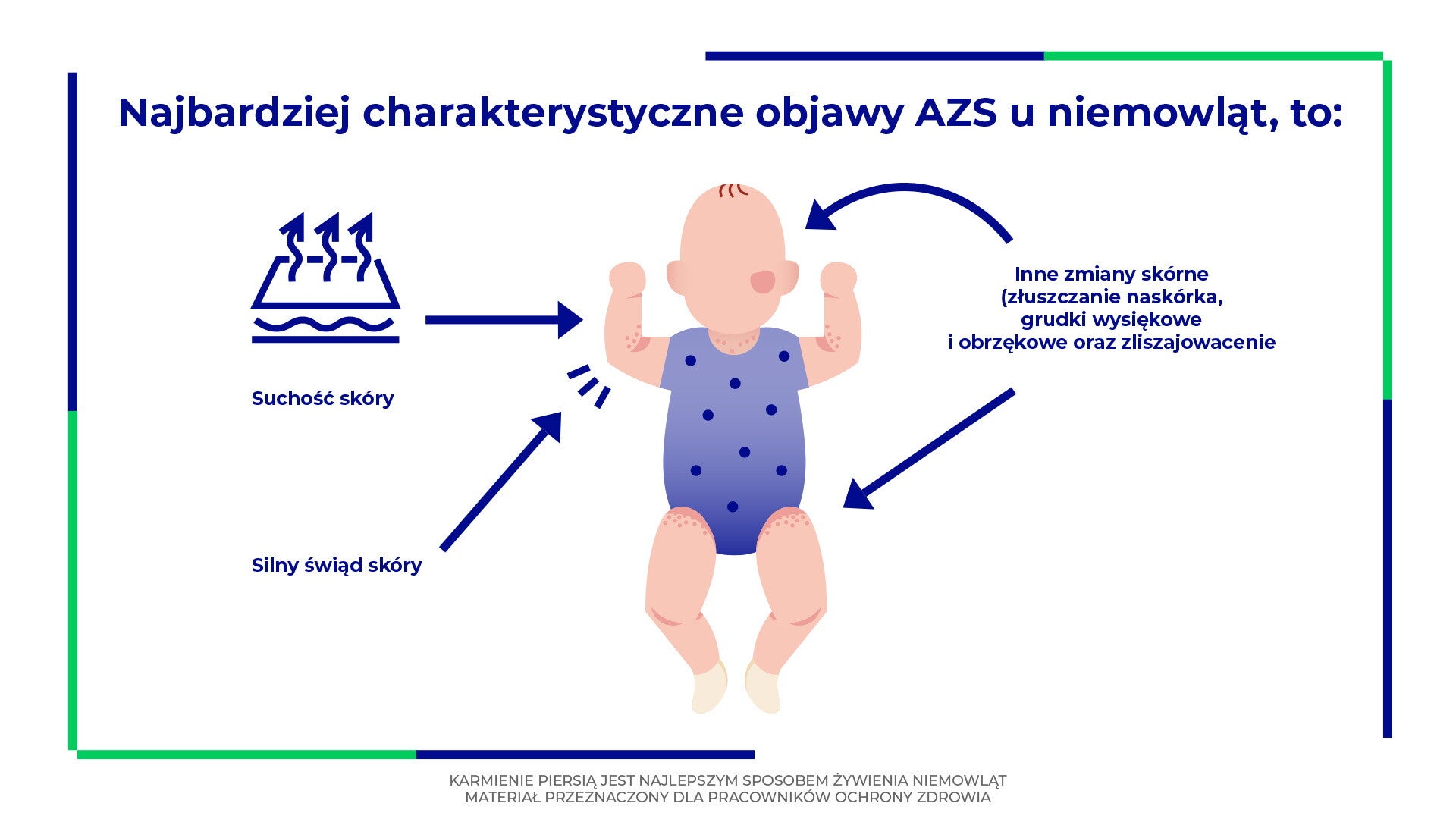 Najbardziej charakterystyczne objawy AZS u niemowląt, to:

Suchość skóry

Silny świąd skóry

Inne zmiany skórne (złuszczanie naskórka, grudki wysiękowe i obrzękowe oraz zliszajowacenie

KARMIENIE PIERSIĄ JEST NAJLEPSZYM SPOSOBEM ŻYWIENIA NIEMOWLĄT
MATERIAŁ PRZEZNACZONY DLA PRACOWNIKÓW OCHRONY ZDROWIA